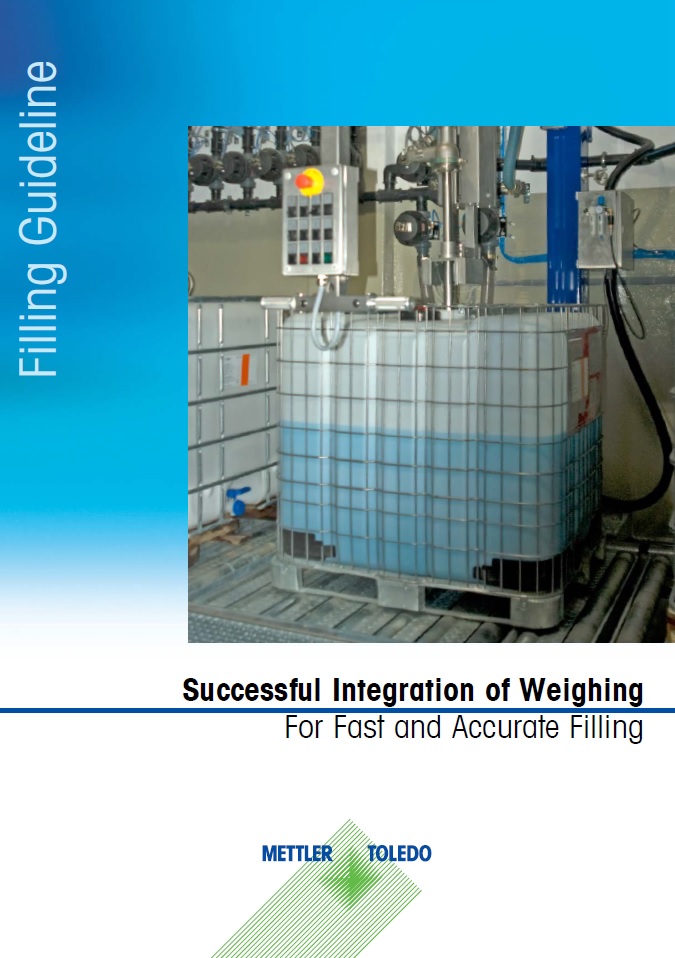 Filling Guideline

Successful Integration of Weighing
For Fast and Accurate Filling

METTLER TOLEDO